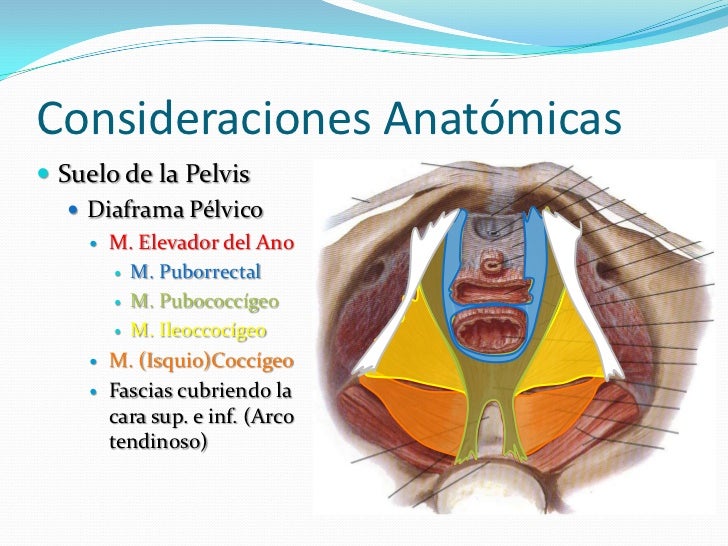 Consideraciones Anatómicas

Suelo de la Pelvis

Diaframa Pélvico

M. Elevador del Ano

M. Puborrectal

M. Pubococcígeo

M. Ileoccocígeo

M. (Isquio)Coccígeo

Fascias cubriendo la cara sup. e inf. (Arco tendinoso)